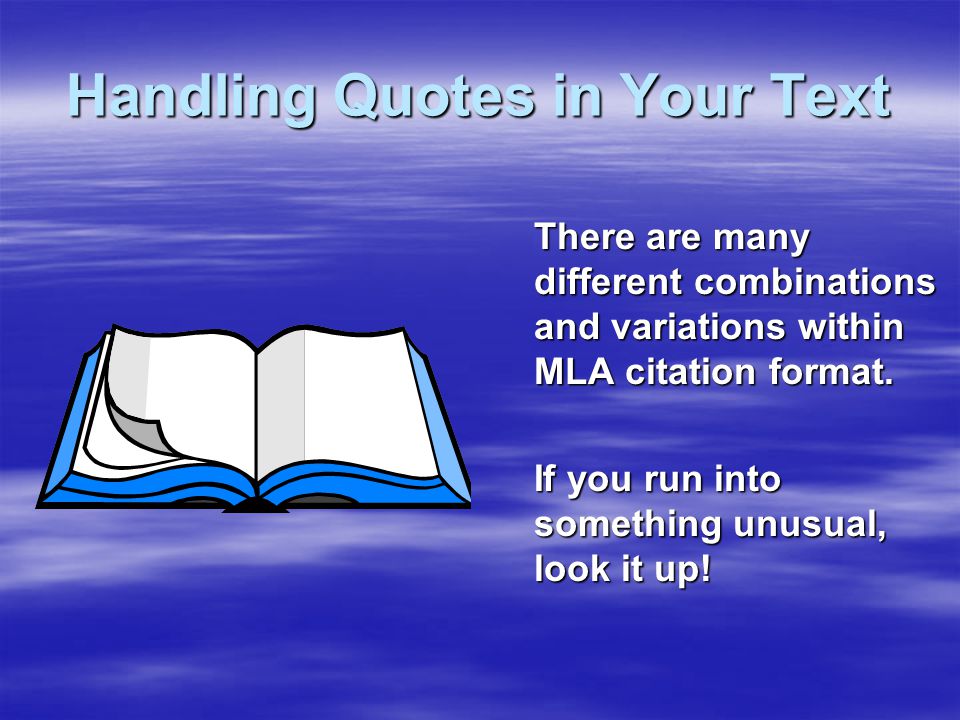 Handling Quotes in Your Text

There are many different combinations and variations within MLA citation format.

If you run into something unusual, look it up!